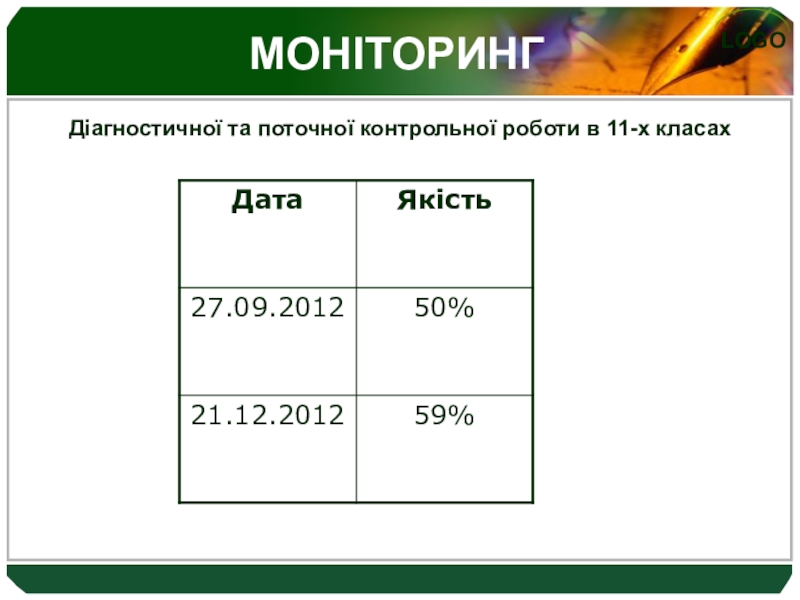 МОНІТОРИНГ

LOGO

Діагностичної та поточної контрольної роботи в 11-х класах

| Дата | Якість |
|---|---|
| 27.09.2012 | 50% |
| 21.12.2012 | 59% |